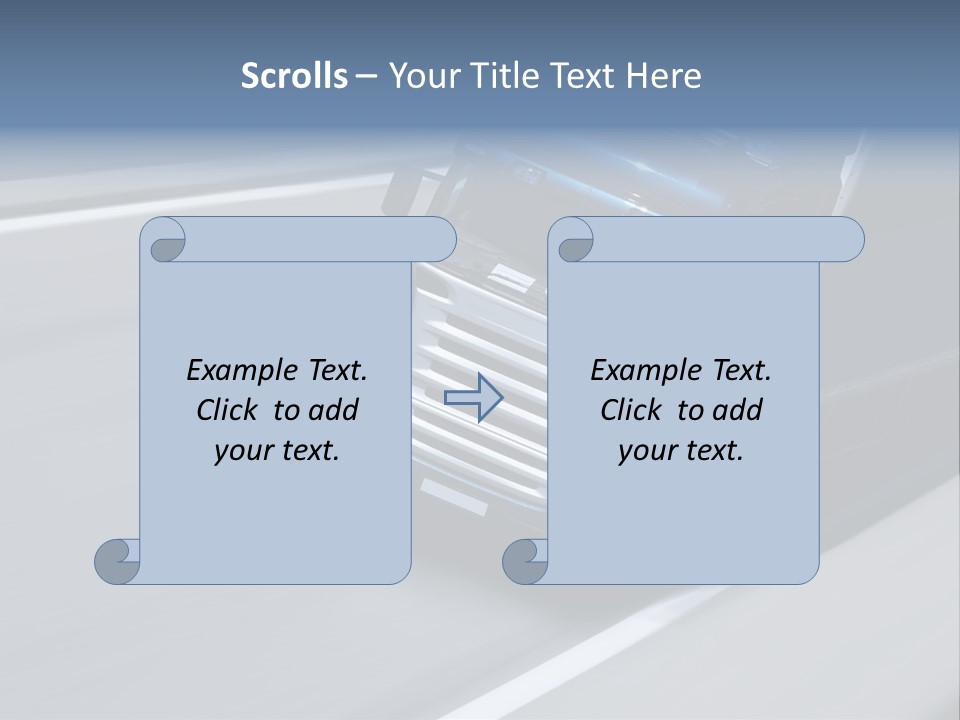 Scrolls – Your Title Text Here

Example Text. Click to add your text.

Example Text. Click to add your text.